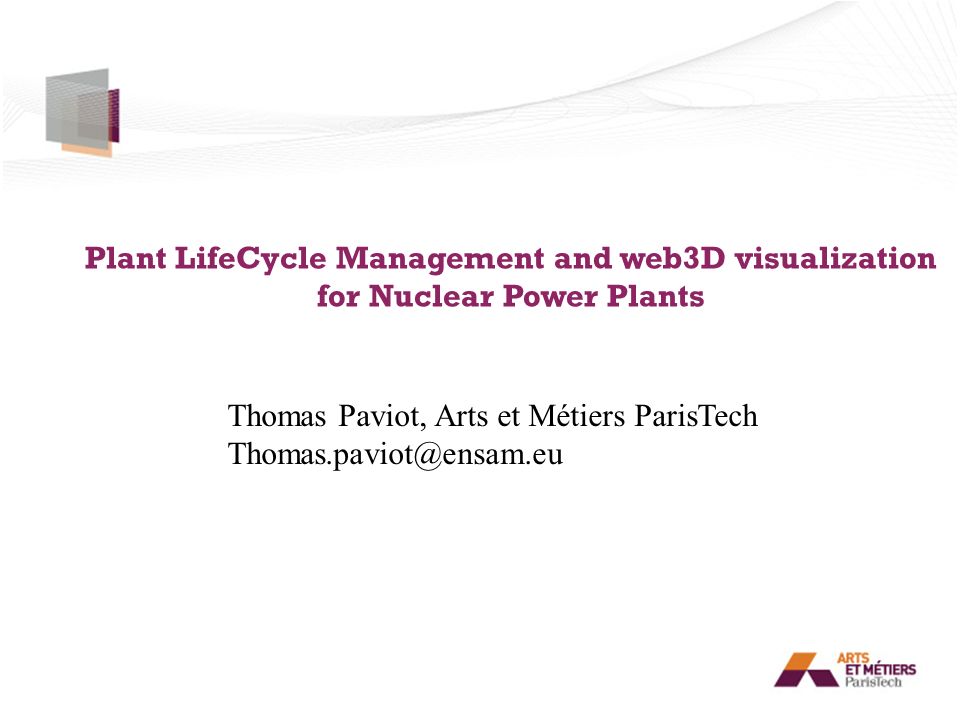 Plant LifeCycle Management and web3D visualization for Nuclear Power Plants

Thomas Paviot, Arts et Métiers ParisTech
Thomas.paviot@ensam.eu

ARTS ET MÉTIERS ParisTech